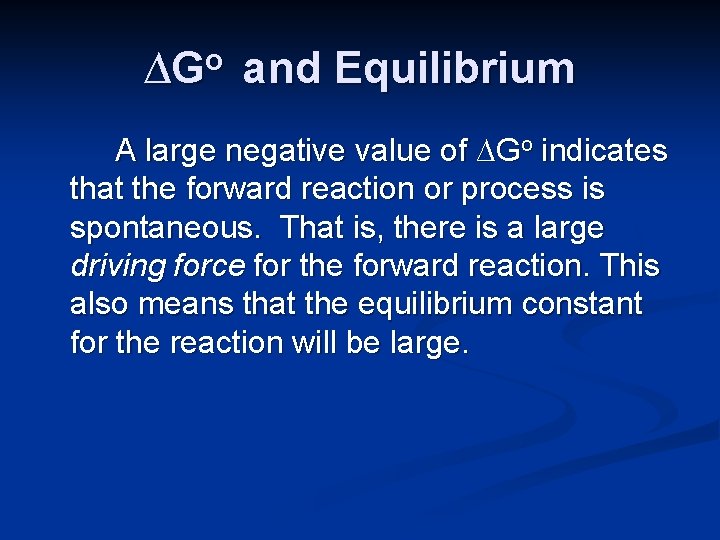 $\Delta G^o$ and Equilibrium

A large negative value of $\Delta G^o$ indicates that the forward reaction or process is spontaneous. That is, there is a large driving force for the forward reaction. This also means that the equilibrium constant for the reaction will be large.